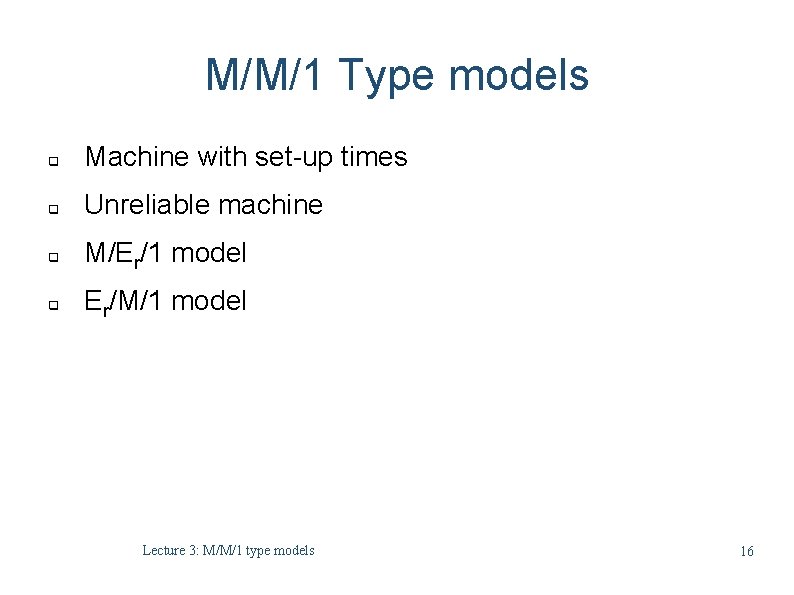 M/M/1 Type models

Machine with set-up times

Unreliable machine

$M/E_r/1$ model

$E_r/M/1$ model

Lecture 3: M/M/1 type models

16